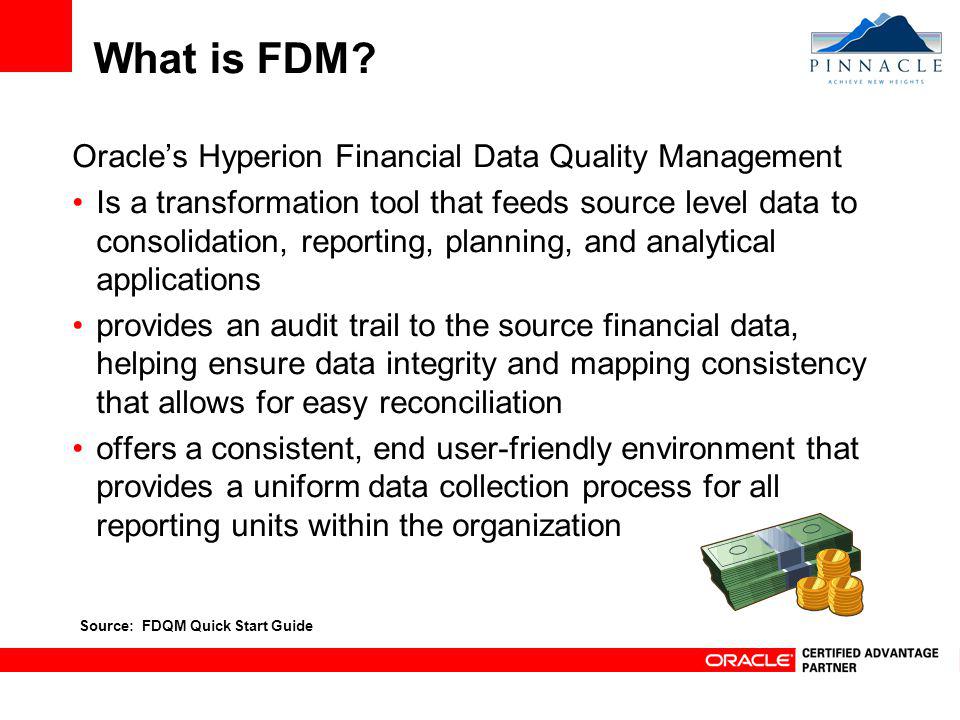 What is FDM?

PINNACLE
ACHIEVE NEW HEIGHTS

Oracle's Hyperion Financial Data Quality Management

• Is a transformation tool that feeds source level data to consolidation, reporting, planning, and analytical applications

• provides an audit trail to the source financial data, helping ensure data integrity and mapping consistency that allows for easy reconciliation

• offers a consistent, end user-friendly environment that provides a uniform data collection process for all reporting units within the organization

Source: FDQM Quick Start Guide

ORACLE CERTIFIED ADVANTAGE PARTNER